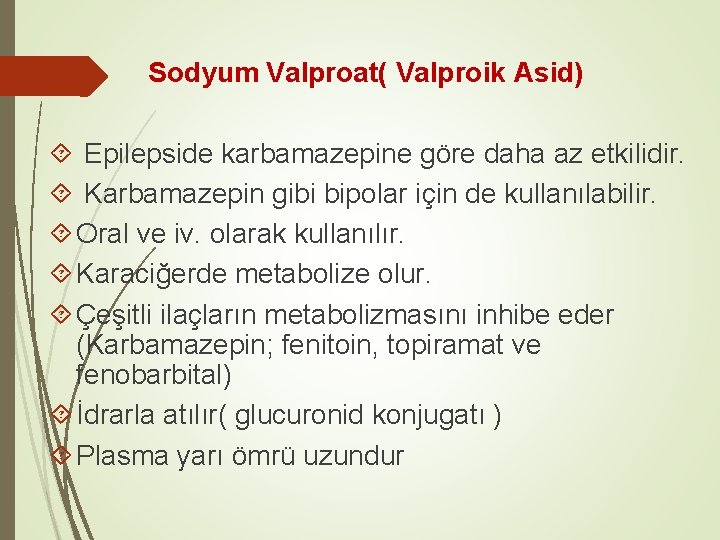 Sodyum Valproat( Valproik Asid)

Epilepside karbamazepine göre daha az etkilidir.

Karbamazepin gibi bipolar için de kullanılabilir.

Oral ve iv. olarak kullanılır.

Karaciğerde metabolize olur.

Çeşitli ilaçların metabolizmasını inhibe eder (Karbamazepin; fenitoin, topiramat ve fenobarbital)

İdrarla atılır( glucuronid konjugatı )

Plasma yarı ömrü uzundur